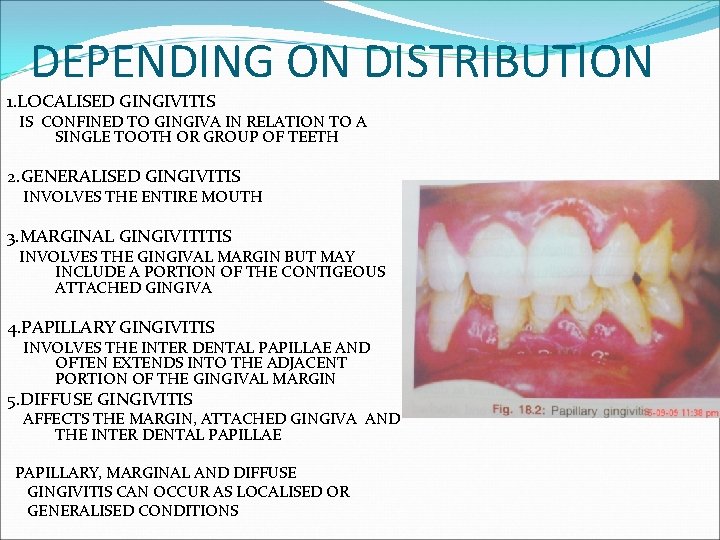 DEPENDING ON DISTRIBUTION

1.LOCALISED GINGIVITIS
IS CONFINED TO GINGIVA IN RELATION TO A SINGLE TOOTH OR GROUP OF TEETH

2.GENERALISED GINGIVITIS
INVOLVES THE ENTIRE MOUTH

3.MARGINAL GINGIVITITIS
INVOLVES THE GINGIVAL MARGIN BUT MAY INCLUDE A PORTION OF THE CONTIGEOUS ATTACHED GINGIVA

4.PAPILLARY GINGIVITIS
INVOLVES THE INTER DENTAL PAPILLAE AND OFTEN EXTENDS INTO THE ADJACENT PORTION OF THE GINGIVAL MARGIN

5.DIFFUSE GINGIVITIS
AFFECTS THE MARGIN, ATTACHED GINGIVA AND THE INTER DENTAL PAPILLAE

PAPILLARY, MARGINAL AND DIFFUSE GINGIVITIS CAN OCCUR AS LOCALISED OR GENERALISED CONDITIONS

Fig. 18.2: Papillary gingivitis 5-09-09 11:38 pm